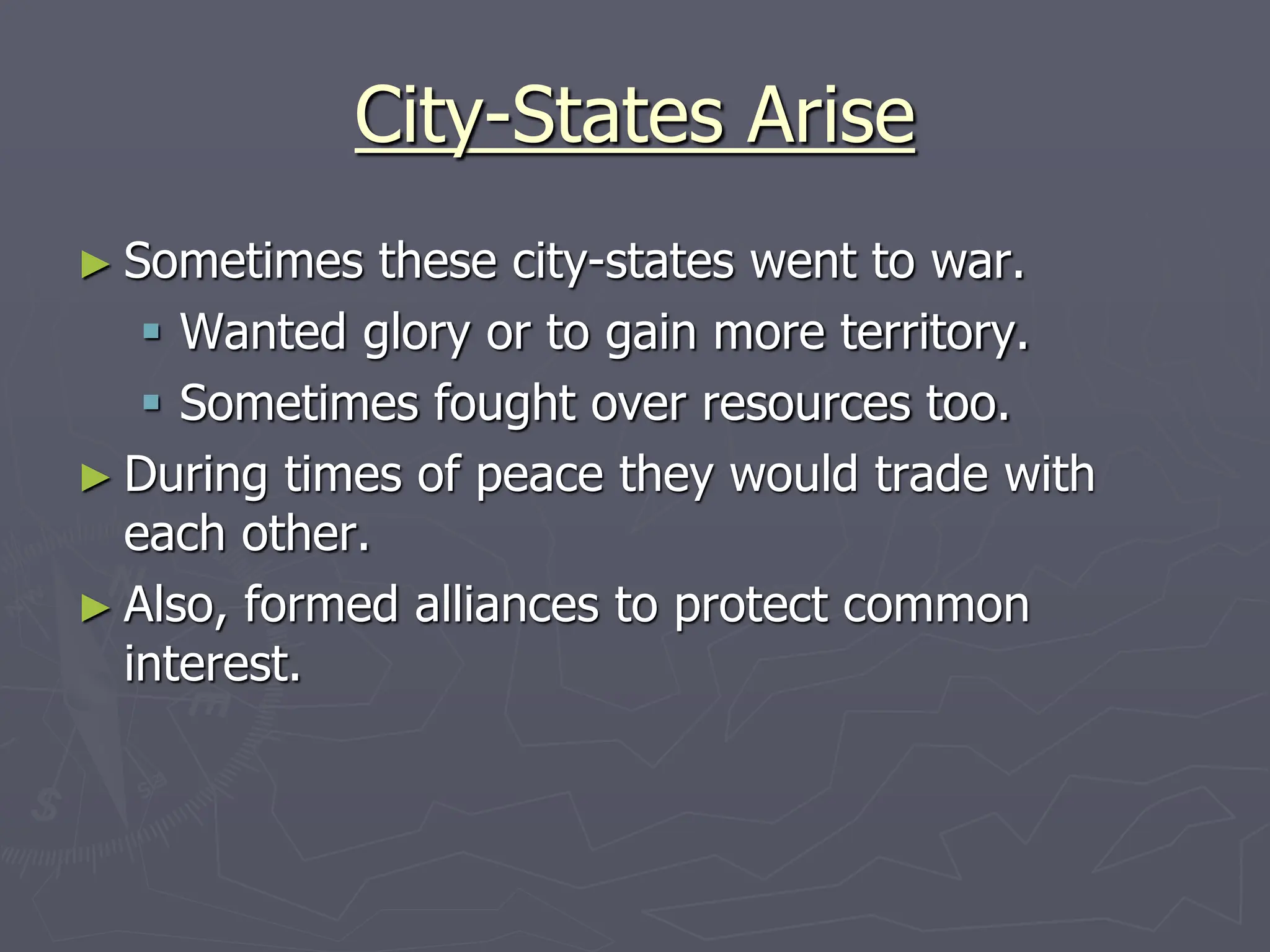 City-States Arise

► Sometimes these city-states went to war.
▪ Wanted glory or to gain more territory.
▪ Sometimes fought over resources too.
► During times of peace they would trade with each other.
► Also, formed alliances to protect common interest.